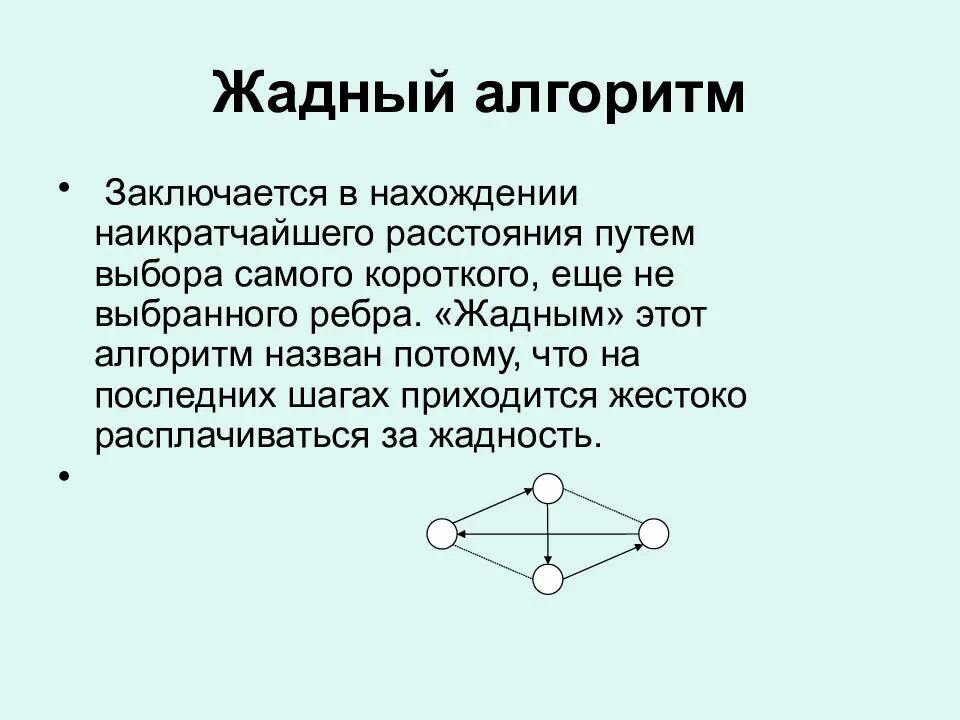 Жадный алгоритм

• Заключается в нахождении наикратчайшего расстояния путем выбора самого короткого, еще не выбранного ребра. «Жадным» этот алгоритм назван потому, что на последних шагах приходится жестоко расплачиваться за жадность.

•